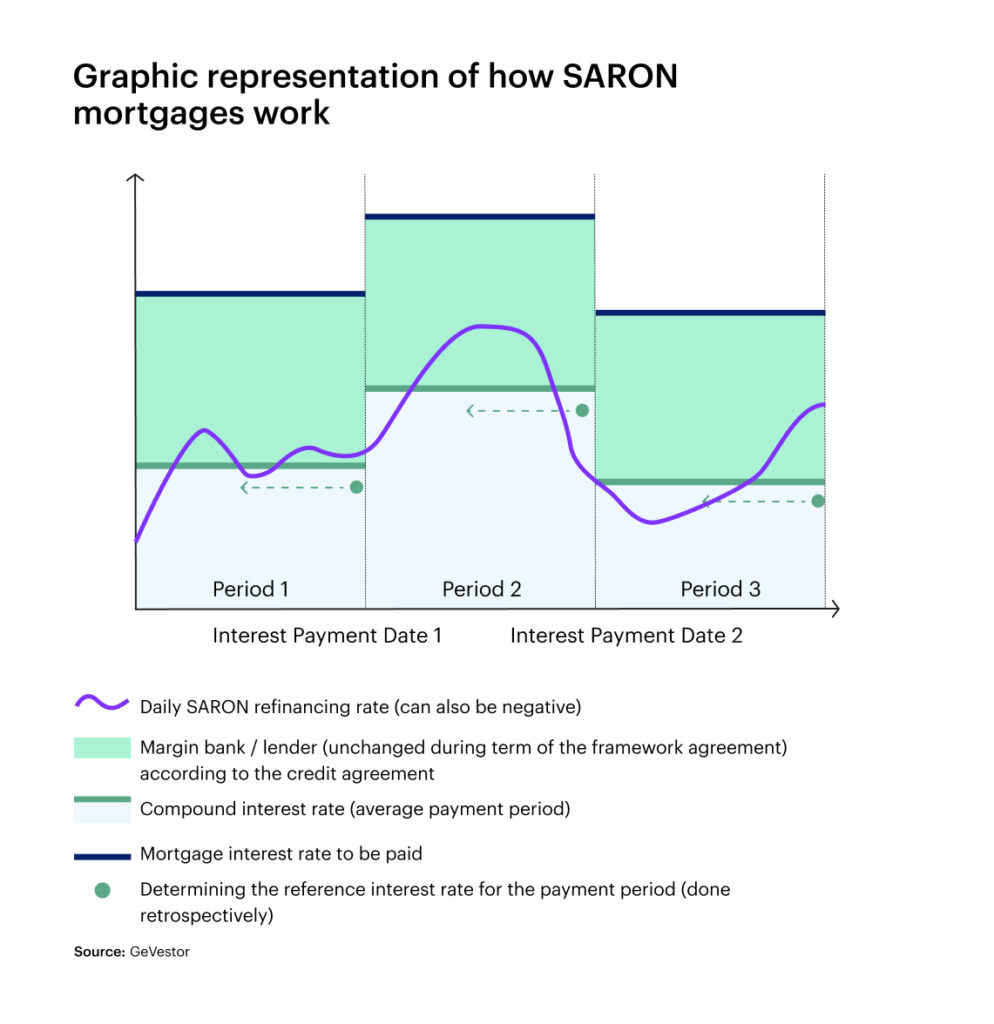 Graphic representation of how SARON mortgages work

Period 1

Period 2

Period 3

Interest Payment Date 1

Interest Payment Date 2

Daily SARON refinancing rate (can also be negative)

Margin bank / lender (unchanged during term of the framework agreement) according to the credit agreement

Compound interest rate (average payment period)

Mortgage interest rate to be paid

Determining the reference interest rate for the payment period (done retrospectively)

Source: GeVestor